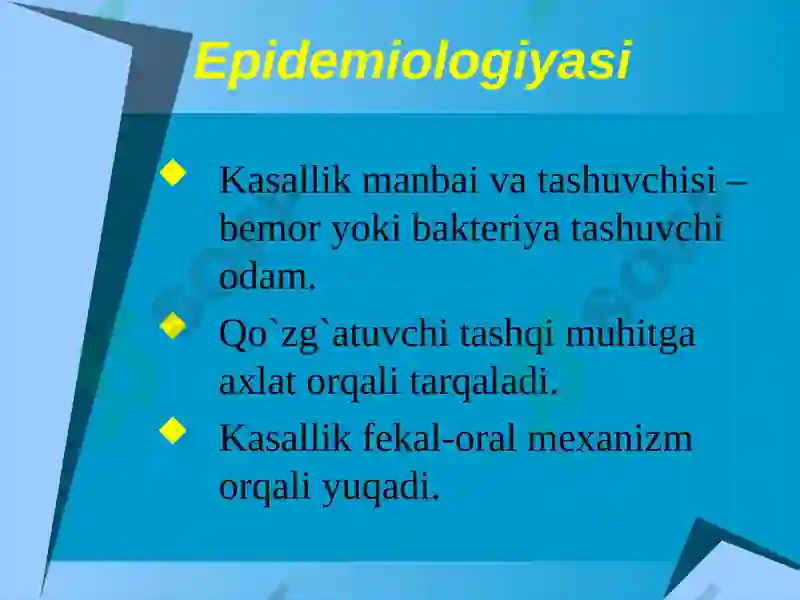 Epidemiologiyasi

Kasallik manbai va tashuvchisi – bemor yoki bakteriya tashuvchi odam.

Qo`zg`atuvchi tashqi muhitga axlat orqali tarqaladi.

Kasallik fekal-oral mexanizm orqali yuqadi.